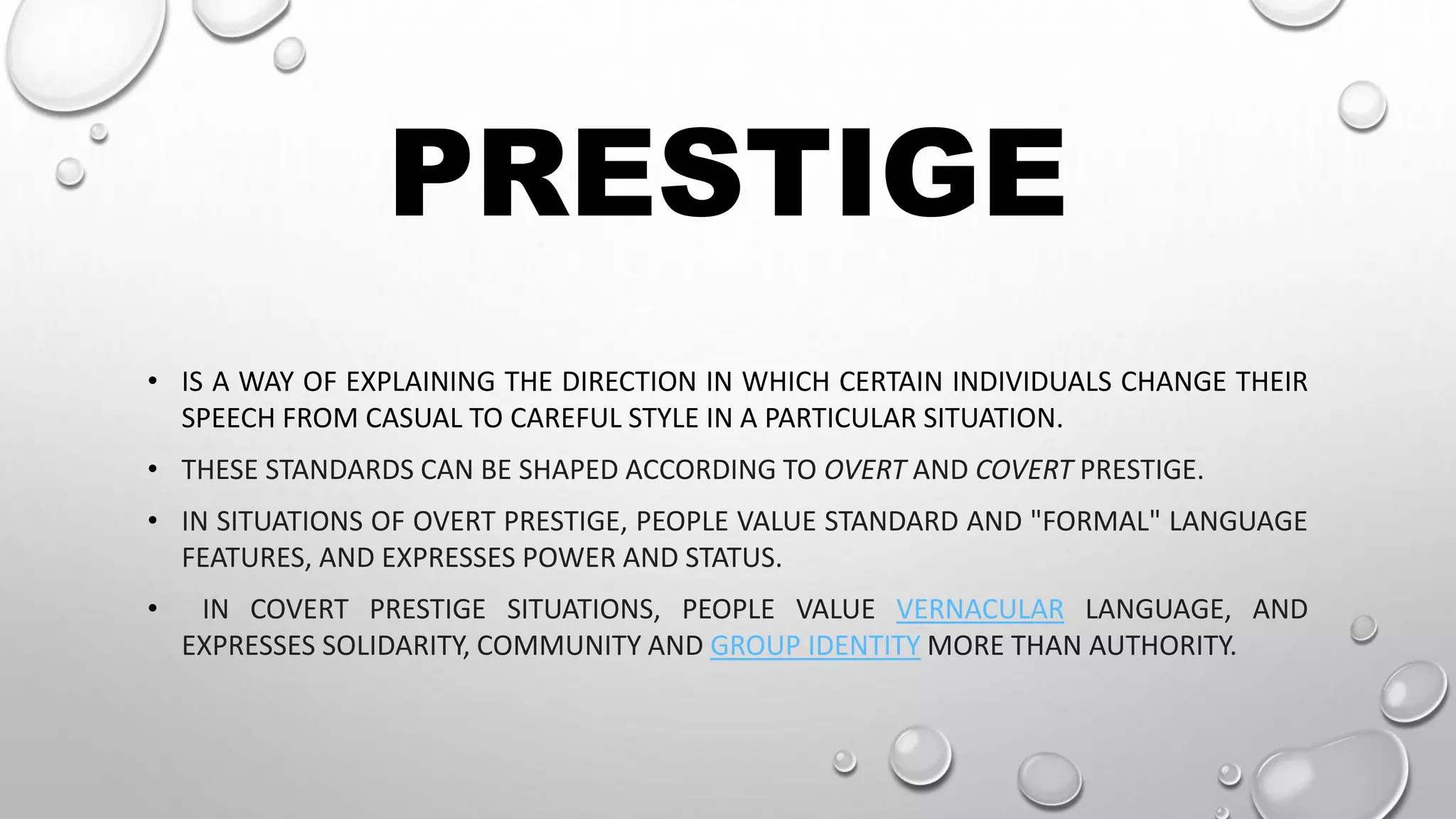 PRESTIGE

• IS A WAY OF EXPLAINING THE DIRECTION IN WHICH CERTAIN INDIVIDUALS CHANGE THEIR SPEECH FROM CASUAL TO CAREFUL STYLE IN A PARTICULAR SITUATION.

• THESE STANDARDS CAN BE SHAPED ACCORDING TO OVERT AND COVERT PRESTIGE.

• IN SITUATIONS OF OVERT PRESTIGE, PEOPLE VALUE STANDARD AND "FORMAL" LANGUAGE FEATURES, AND EXPRESSES POWER AND STATUS.

• IN COVERT PRESTIGE SITUATIONS, PEOPLE VALUE VERNACULAR LANGUAGE, AND EXPRESSES SOLIDARITY, COMMUNITY AND GROUP IDENTITY MORE THAN AUTHORITY.